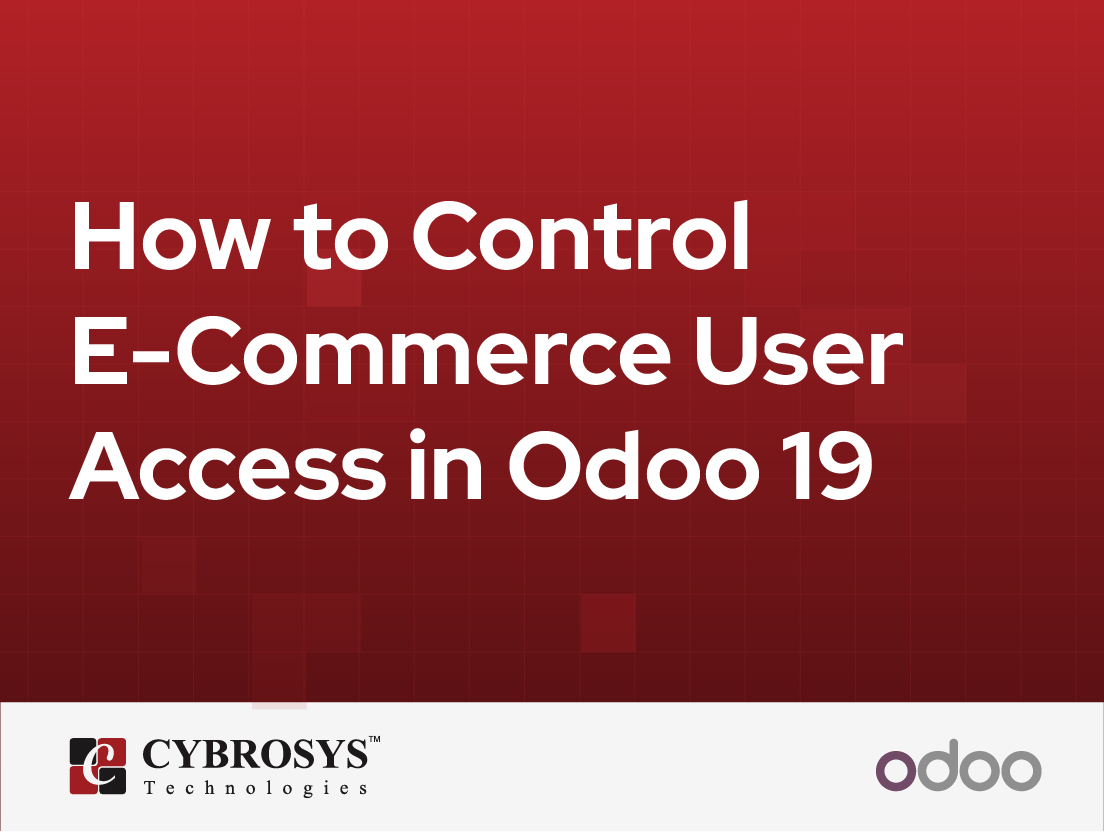 How to Control E-Commerce User Access in Odoo 19

CYBROSYS™
Technologies

odoo